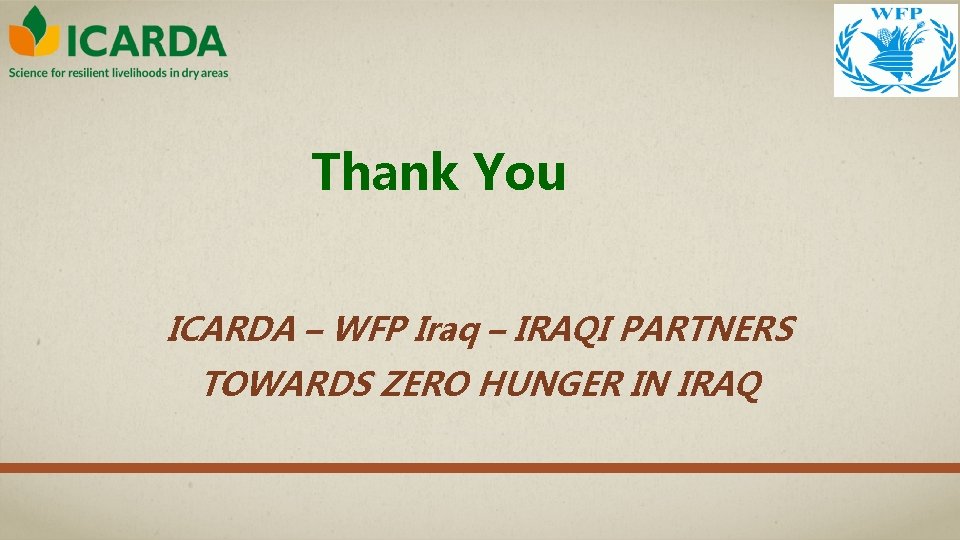 ICARDA
Science for resilient livelihoods in dry areas

WFP

Thank You

ICARDA – WFP Iraq – IRAQI PARTNERS
TOWARDS ZERO HUNGER IN IRAQ